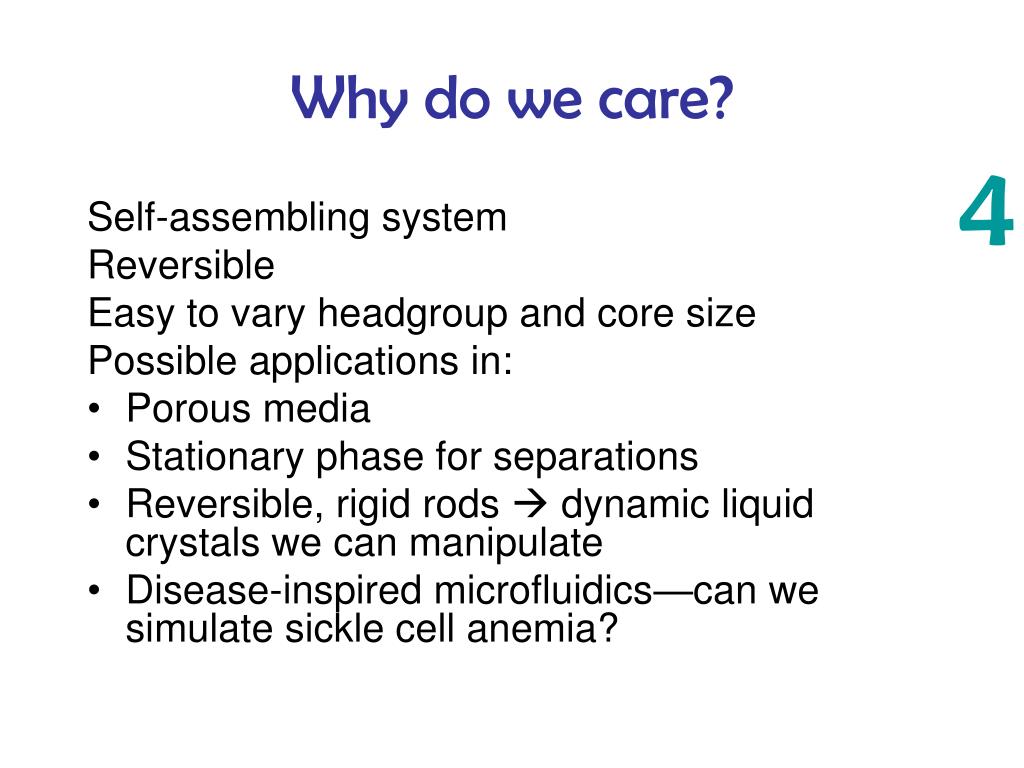 Why do we care?

4

Self-assembling system
Reversible
Easy to vary headgroup and core size
Possible applications in:
• Porous media
• Stationary phase for separations
• Reversible, rigid rods → dynamic liquid crystals we can manipulate
• Disease-inspired microfluidics—can we simulate sickle cell anemia?